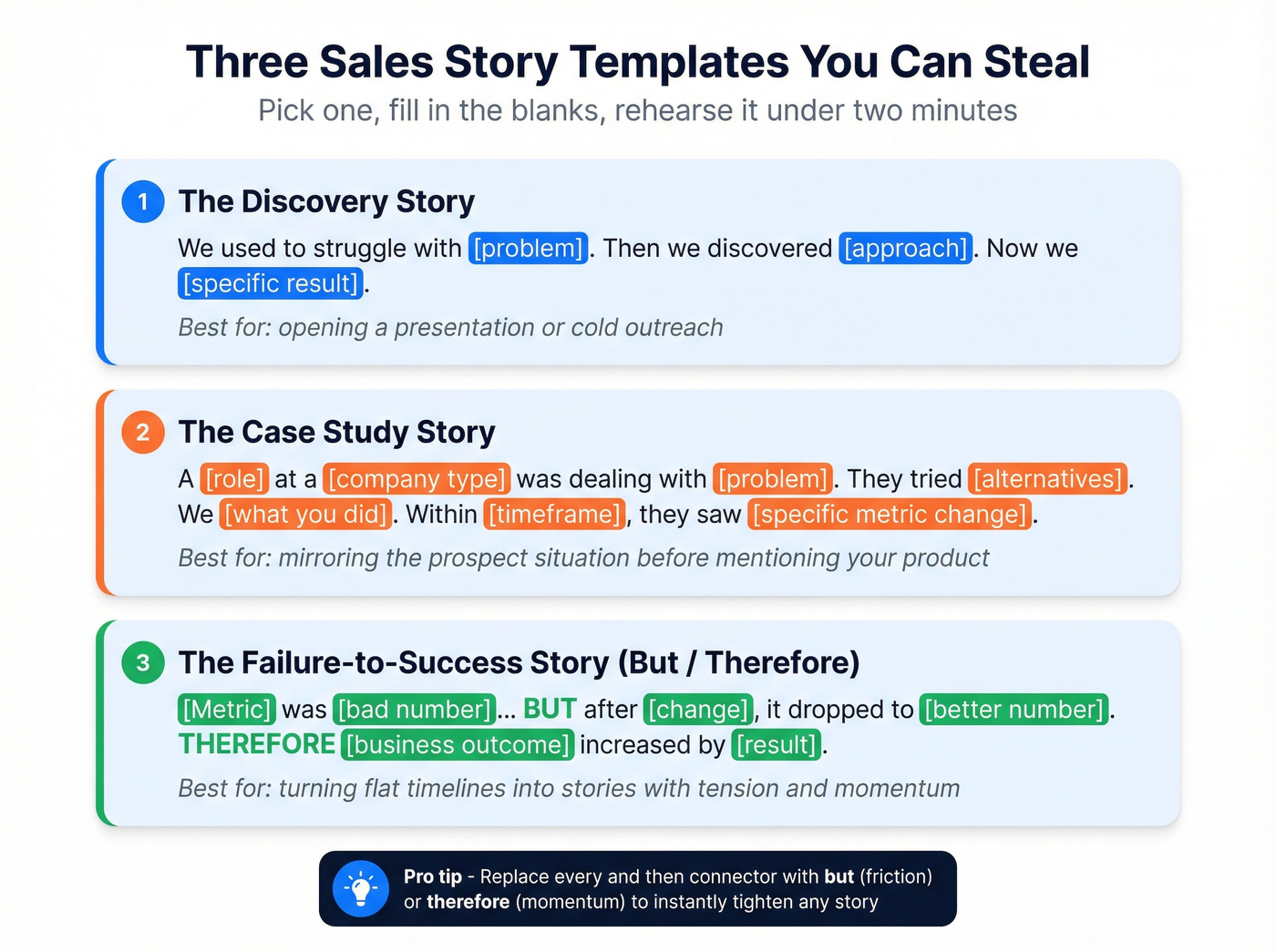 Three Sales Story Templates You Can Steal

Pick one, fill in the blanks, rehearse it under two minutes

1 The Discovery Story

We used to struggle with [problem]. Then we discovered [approach]. Now we [specific result].

Best for: opening a presentation or cold outreach

2 The Case Study Story

A [role] at a [company type] was dealing with [problem]. They tried [alternatives]. We [what you did]. Within [timeframe], they saw [specific metric change].

Best for: mirroring the prospect situation before mentioning your product

3 The Failure-to-Success Story (But / Therefore)

[Metric] was [bad number]... BUT after [change], it dropped to [better number]. THEREFORE [business outcome] increased by [result].

Best for: turning flat timelines into stories with tension and momentum

Pro tip - Replace every and then connector with but (friction) or therefore (momentum) to instantly tighten any story